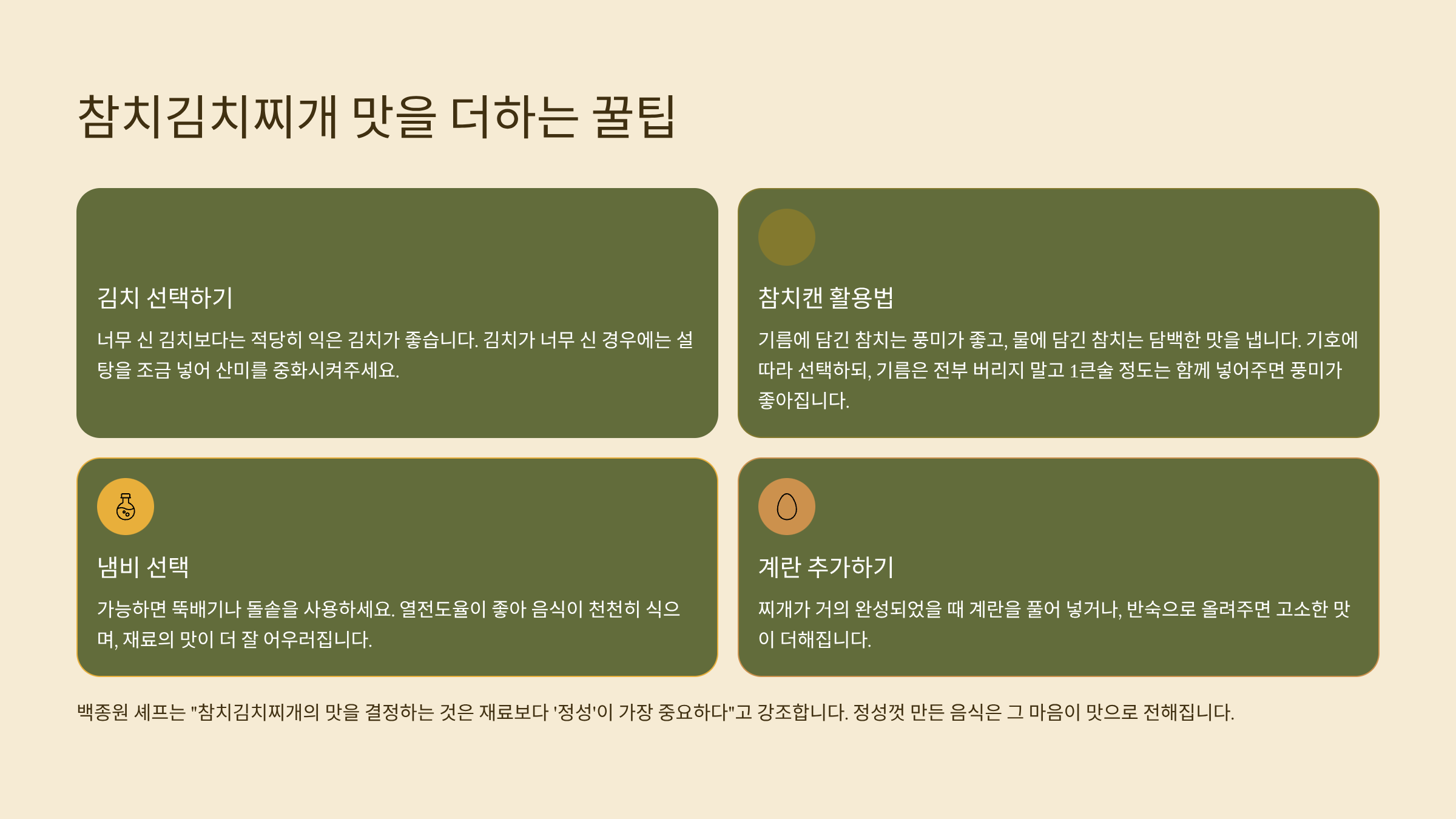 참치김치찌개 맛을 더하는 꿀팁

김치 선택하기

너무 신 김치보다는 적당히 익은 김치가 좋습니다. 김치가 너무 신 경우에는 설탕을 조금 넣어 산미를 중화시켜주세요.

참치캔 활용법

기름에 담긴 참치는 풍미가 좋고, 물에 담긴 참치는 담백한 맛을 냅니다. 기호에 따라 선택하되, 기름은 전부 버리지 말고 1큰술 정도는 함께 넣어주면 풍미가 좋아집니다.

냄비 선택

가능하면 뚝배기나 돌솥을 사용하세요. 열전도율이 좋아 음식이 천천히 식으며, 재료의 맛이 더 잘 어우러집니다.

계란 추가하기

찌개가 거의 완성되었을 때 계란을 풀어 넣거나, 반숙으로 올려주면 고소한 맛이 더해집니다.

백종원 셰프는 "참치김치찌개의 맛을 결정하는 것은 재료보다 '정성'이 가장 중요하다"고 강조합니다. 정성껏 만든 음식은 그 마음이 맛으로 전해집니다.